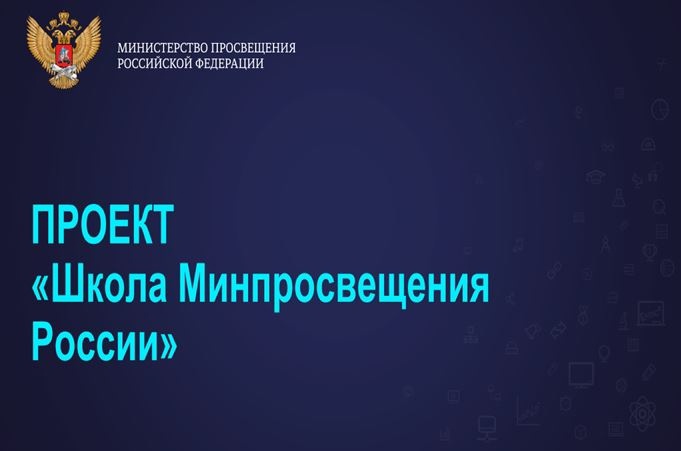 МИНИСТЕРСТВО ПРОСВЕЩЕНИЯ РОССИЙСКОЙ ФЕДЕРАЦИИ

ПРОЕКТ
«Школа Минпросвещения России»